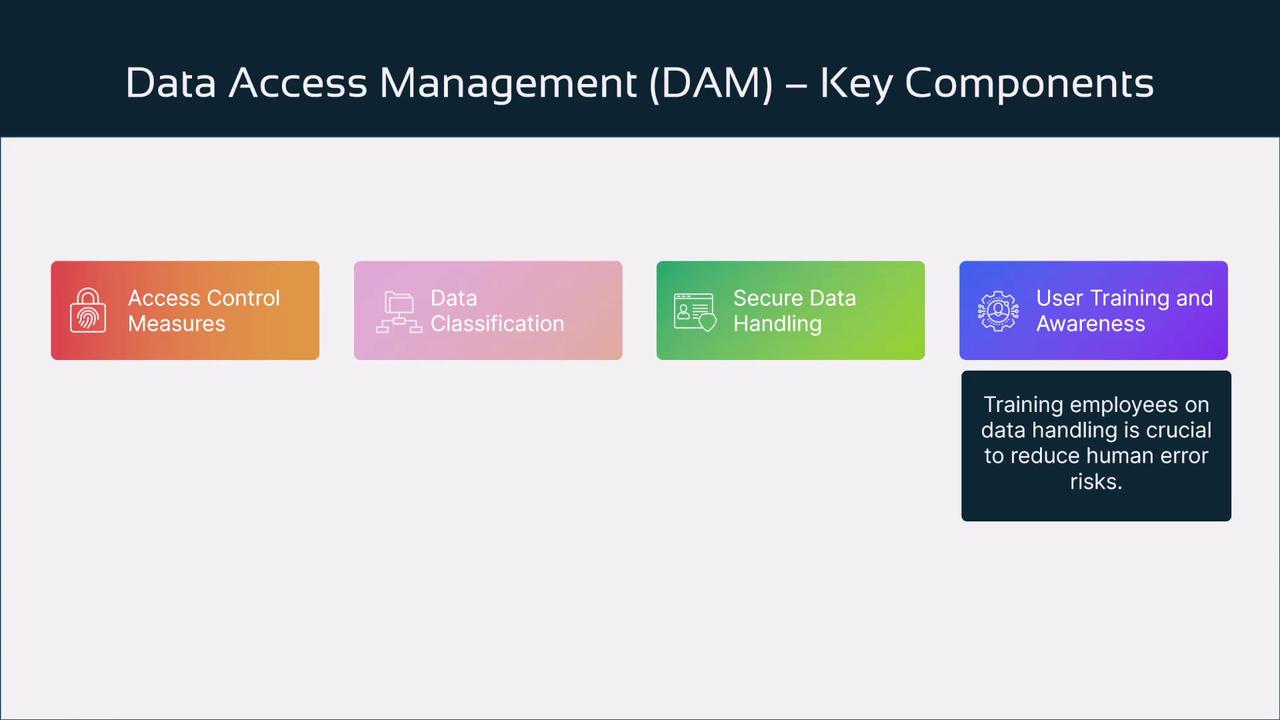 Data Access Management (DAM) – Key Components

Access Control Measures

Data Classification

Secure Data Handling

User Training and Awareness

Training employees on data handling is crucial to reduce human error risks.